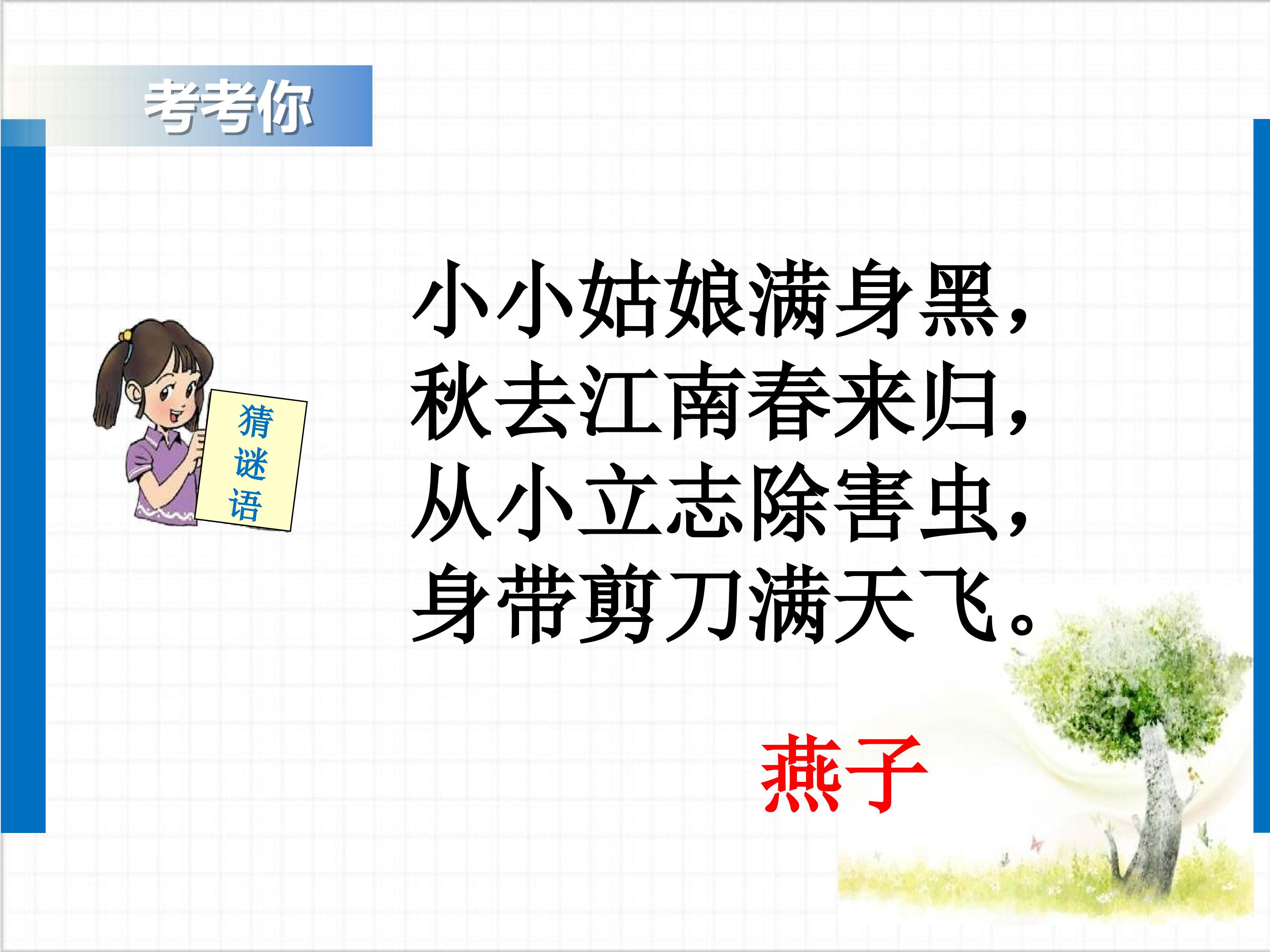 考考你

猜谜语

小小姑娘满身黑，
秋去江南春来归，
从小立志除害虫，
身带剪刀满天飞。

燕子